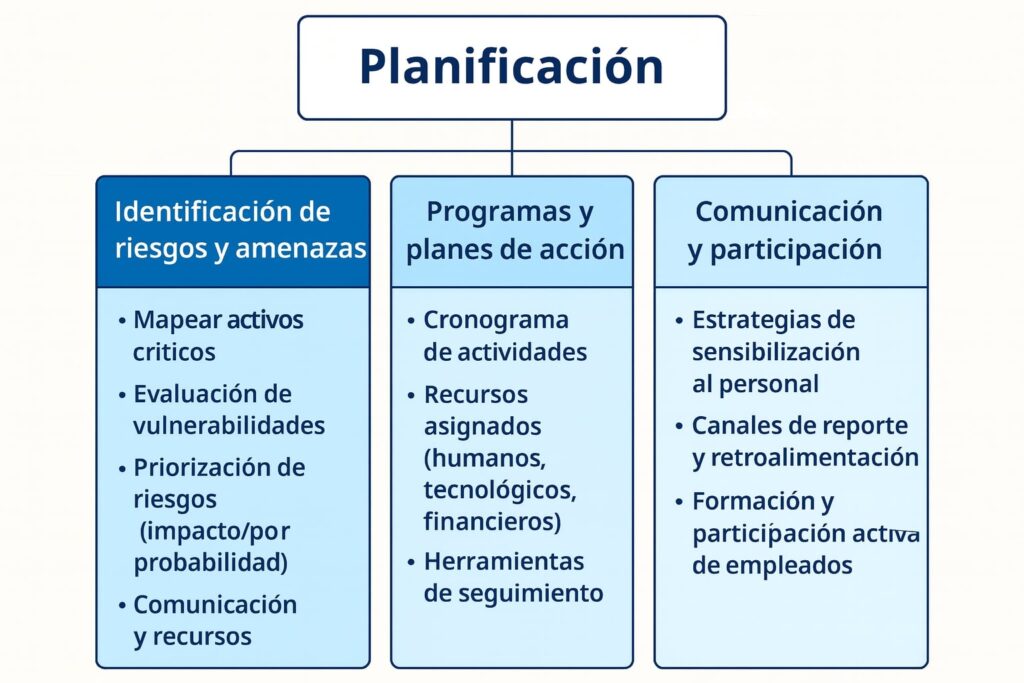 Planificación

Identificación de riesgos y amenazas

• Mapear activos criticos
• Evaluación de vulnerabilidades
• Priorización de riesgos (impacto/por probabilidad)
• Comunicación y recursos

Programas y planes de acción

• Cronograma de actividades
• Recursos asignados (humanos, tecnológicos, financieros)
• Herramientas de seguimiento

Comunicación y participación

• Estrategias de sensibilización al personal
• Canales de reporte y retroalimentación
• Formación y participación activa de empleados